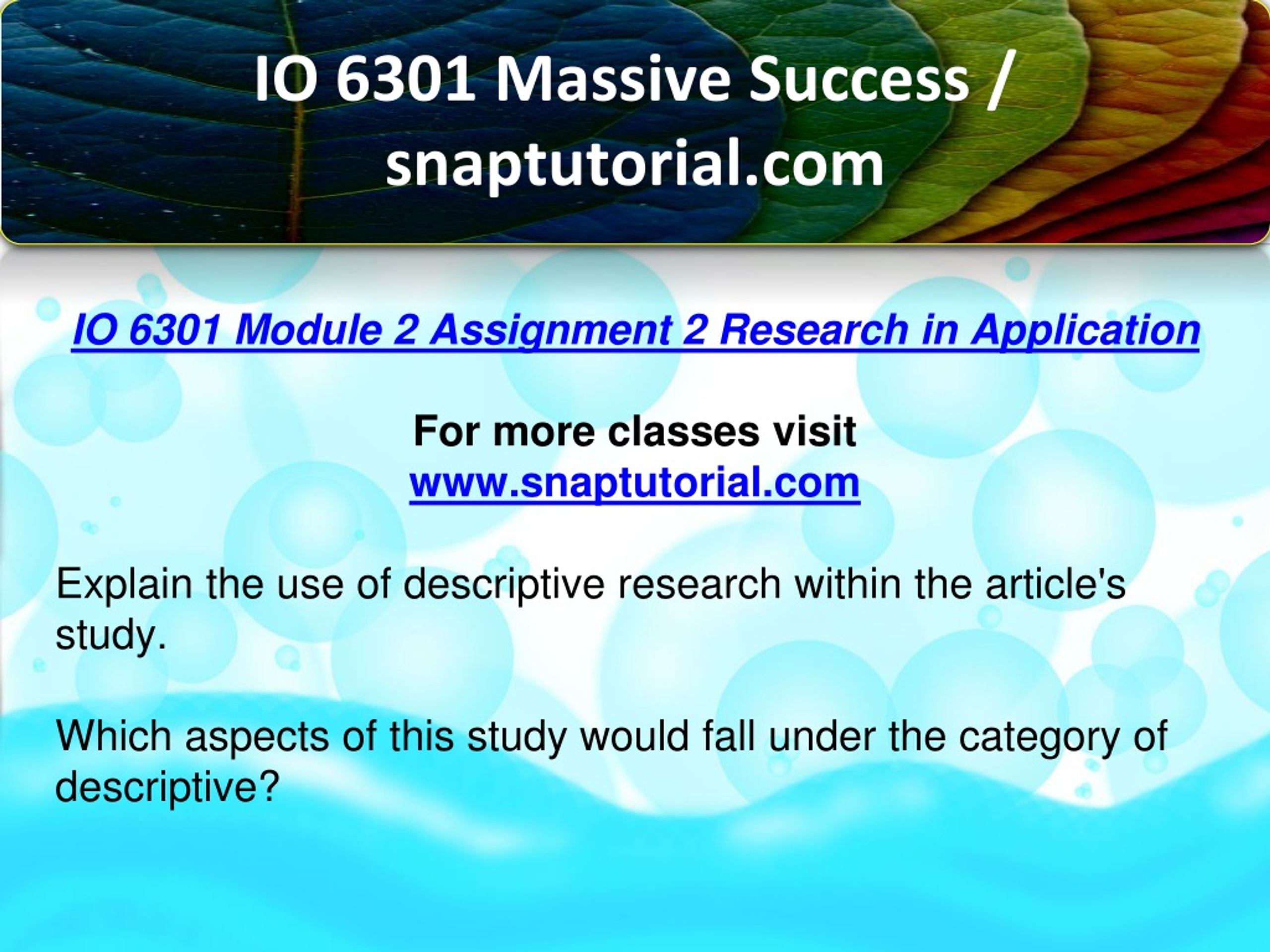 IO 6301 Massive Success / snaptutorial.com

IO 6301 Module 2 Assignment 2 Research in Application

For more classes visit
www.snaptutorial.com

Explain the use of descriptive research within the article's study.

Which aspects of this study would fall under the category of descriptive?